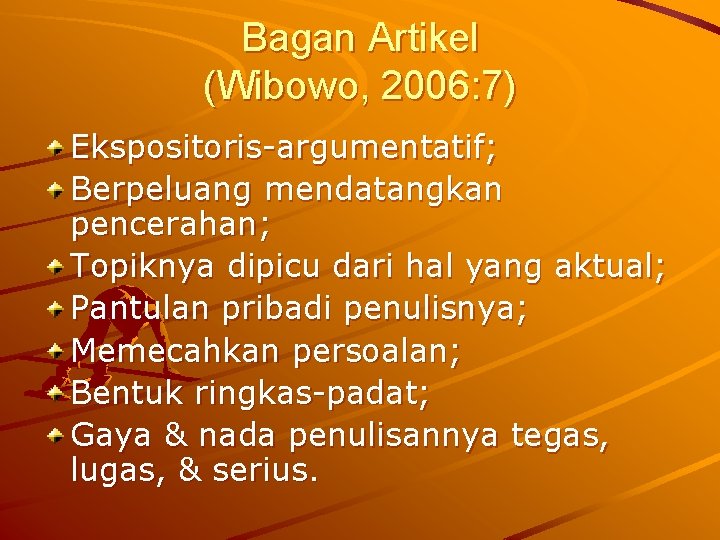 Bagan Artikel
(Wibowo, 2006:7)

Ekspositoris-argumentatif;
Berpeluang mendatangkan pencerahan;
Topiknya dipicu dari hal yang aktual;
Pantulan pribadi penulisnya;
Memecahkan persoalan;
Bentuk ringkas-padat;
Gaya & nada penulisannya tegas, lugas, & serius.